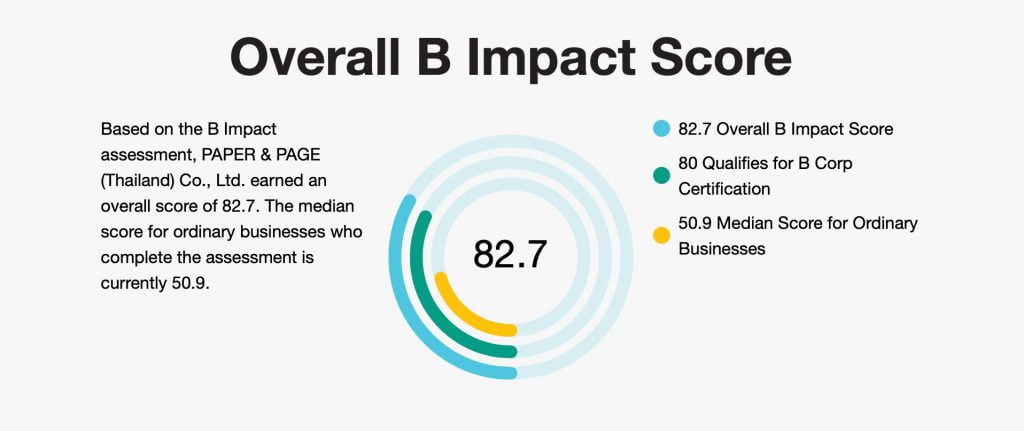 Overall B Impact Score

Based on the B Impact assessment, PAPER & PAGE (Thailand) Co., Ltd. earned an overall score of 82.7. The median score for ordinary businesses who complete the assessment is currently 50.9.

82.7

82.7 Overall B Impact Score

80 Qualifies for B Corp Certification

50.9 Median Score for Ordinary Businesses